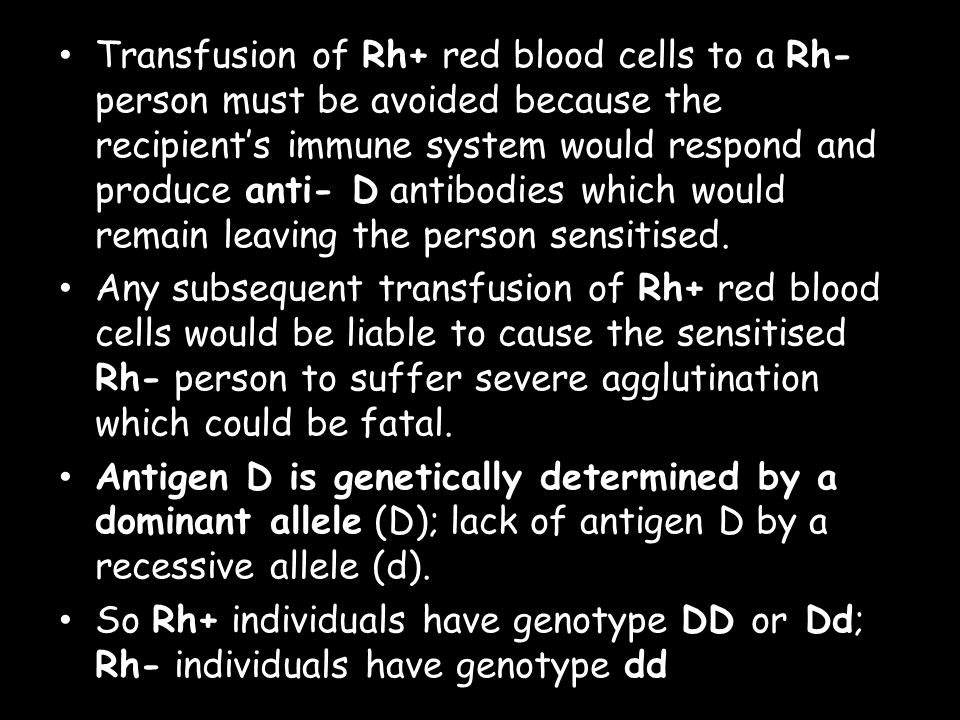 • Transfusion of Rh+ red blood cells to a Rh- person must be avoided because the recipient's immune system would respond and produce anti- D antibodies which would remain leaving the person sensitised.

• Any subsequent transfusion of Rh+ red blood cells would be liable to cause the sensitised Rh- person to suffer severe agglutination which could be fatal.

• Antigen D is genetically determined by a dominant allele (D); lack of antigen D by a recessive allele (d).

• So Rh+ individuals have genotype DD or Dd; Rh- individuals have genotype dd